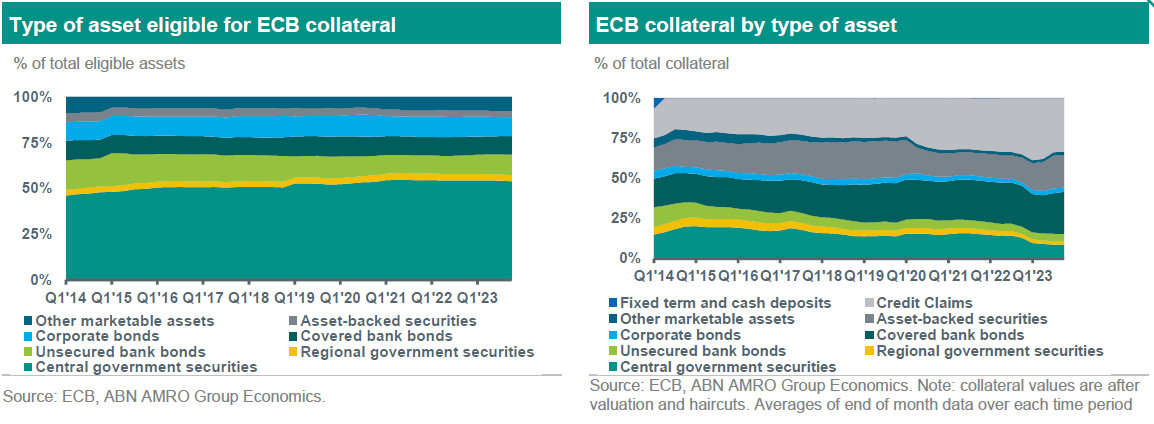 Type of asset eligible for ECB collateral

% of total eligible assets

100%
75%
50%
25%
0%

Q1'14 Q1'15 Q1'16 Q1'17 Q1'18 Q1'19 Q1'20 Q1'21 Q1'22 Q1'23

Other marketable assets
Asset-backed securities
Corporate bonds
Covered bank bonds
Unsecured bank bonds
Regional government securities
Central government securities

Source: ECB, ABN AMRO Group Economics.

ECB collateral by type of asset

% of total collateral

100%
75%
50%
25%
0%

Q1'14 Q1'15 Q1'16 Q1'17 Q1'18 Q1'19 Q1'20 Q1'21 Q1'22 Q1'23

Fixed term and cash deposits
Credit Claims
Other marketable assets
Asset-backed securities
Corporate bonds
Covered bank bonds
Unsecured bank bonds
Regional government securities
Central government securities

Source: ECB, ABN AMRO Group Economics. Note: collateral values are after valuation and haircuts. Averages of end of month data over each time period